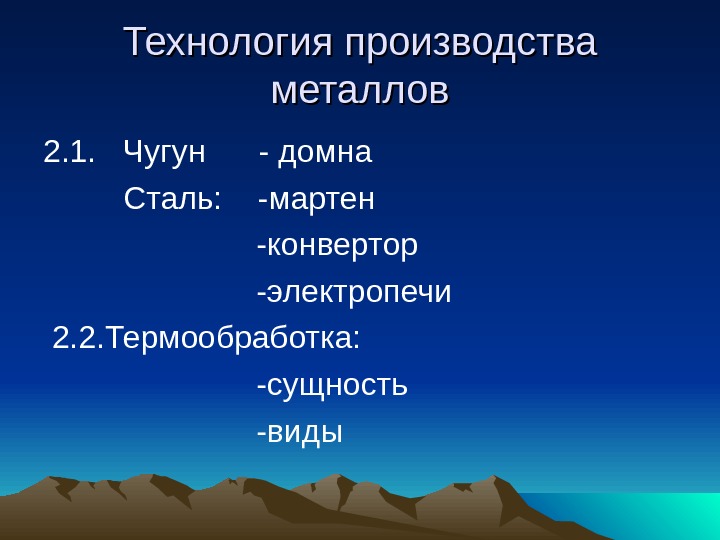 Технология производства металлов

2.1. Чугун - домна

Сталь: -мартен

-конвертор

-электропечи

2.2.Термообработка:

-сущность

-виды